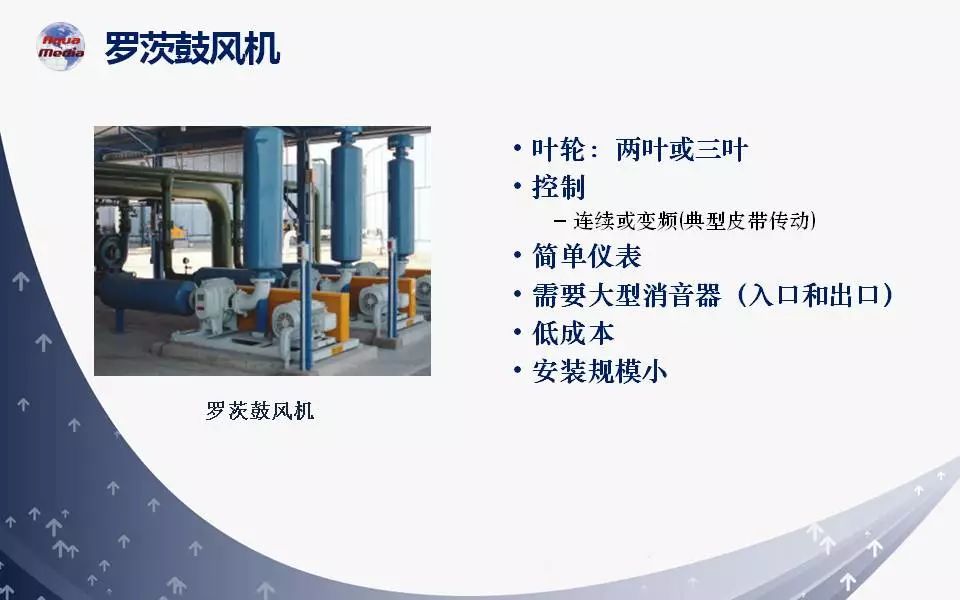 Aqua Media

罗茨鼓风机

罗茨鼓风机

• 叶轮：两叶或三叶
• 控制
– 连续或变频(典型皮带传动)
• 简单仪表
• 需要大型消音器（入口和出口）
• 低成本
• 安装规模小